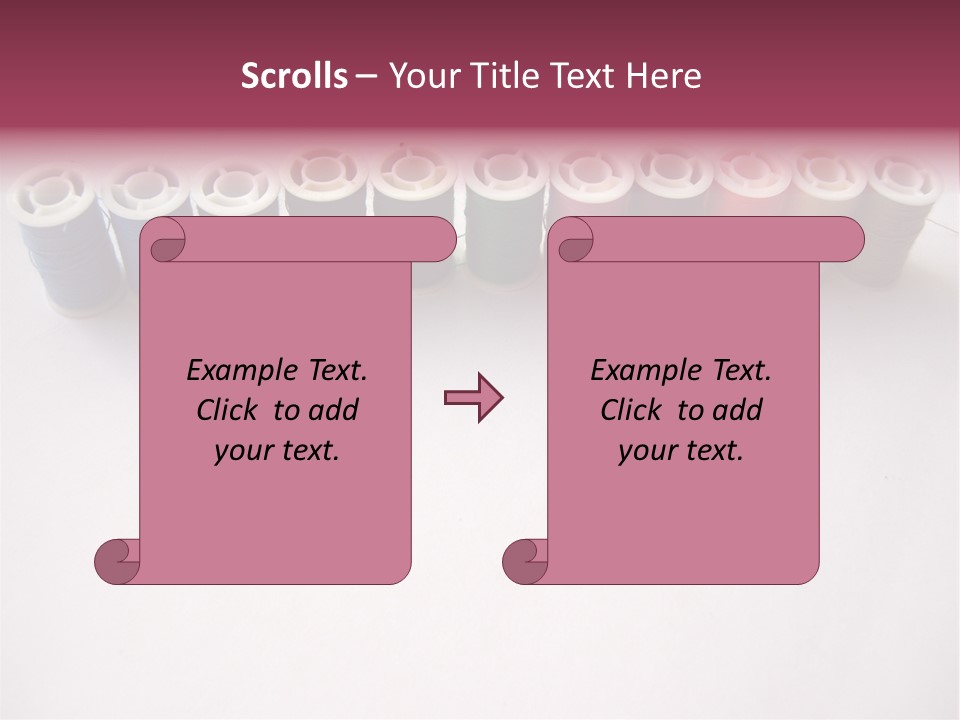 Scrolls – Your Title Text Here

Example Text.
Click to add
your text.

Example Text.
Click to add
your text.